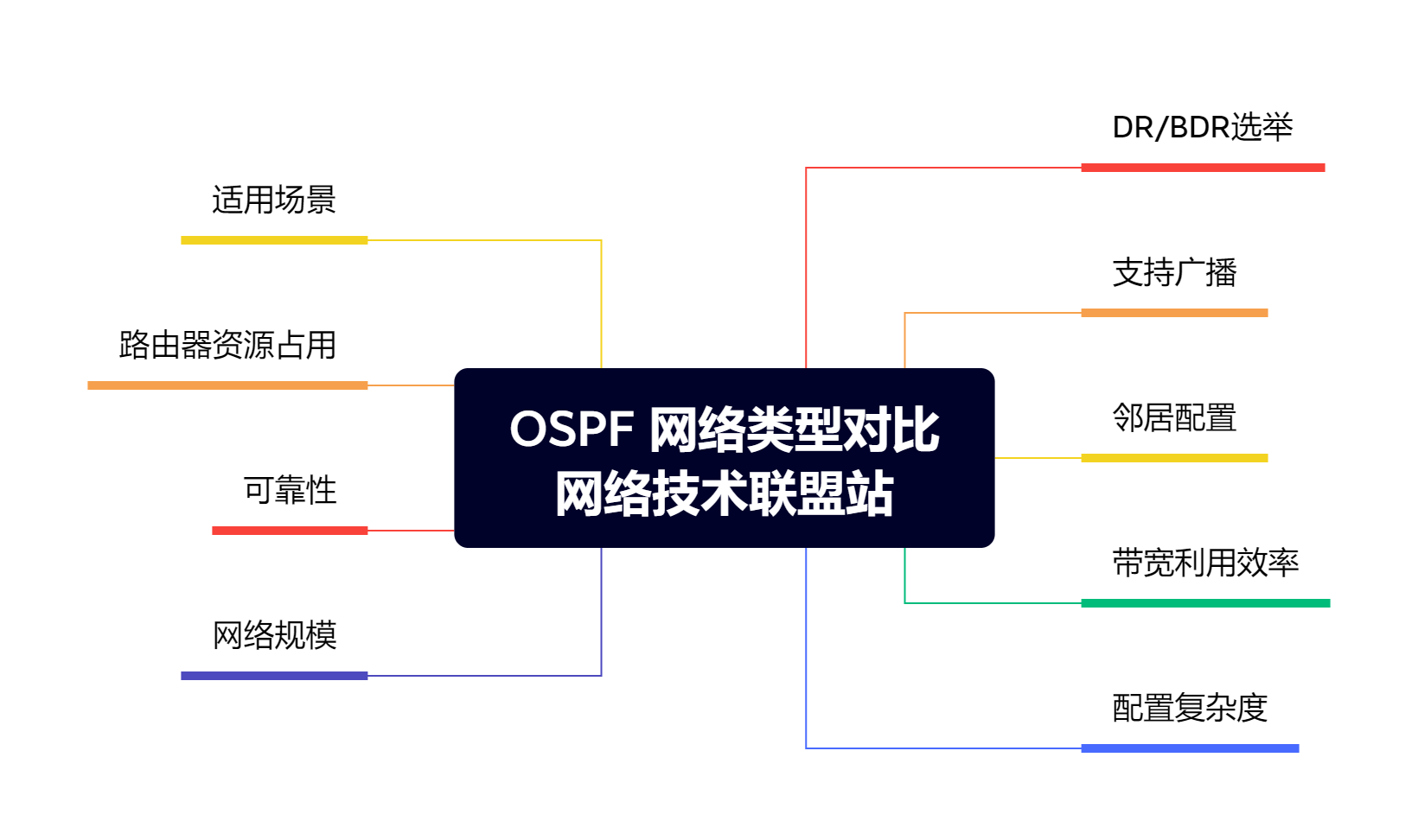 OSPF 网络类型对比
网络技术联盟站

适用场景

路由器资源占用

可靠性

网络规模

DR/BDR选举

支持广播

邻居配置

带宽利用效率

配置复杂度